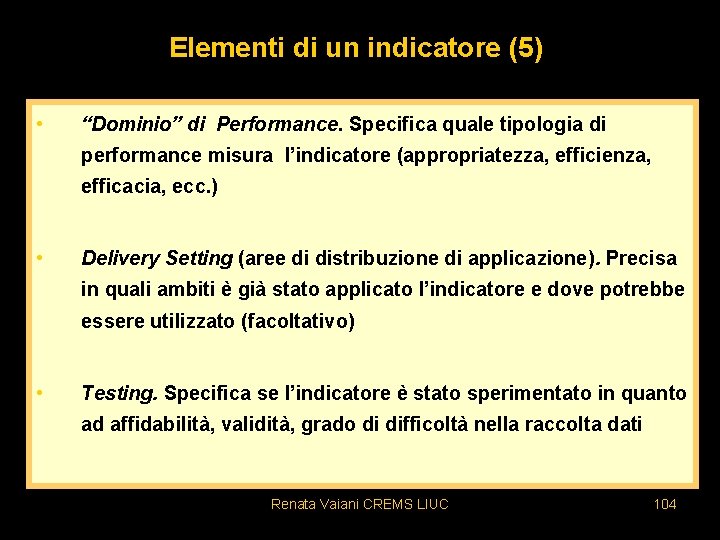 Elementi di un indicatore (5)

• “Dominio” di Performance. Specifica quale tipologia di performance misura l’indicatore (appropriatezza, efficienza, efficacia, ecc.)

• Delivery Setting (aree di distribuzione di applicazione). Precisa in quali ambiti è già stato applicato l’indicatore e dove potrebbe essere utilizzato (facoltativo)

• Testing. Specifica se l’indicatore è stato sperimentato in quanto ad affidabilità, validità, grado di difficoltà nella raccolta dati

Renata Vaiani CREMS LIUC

104